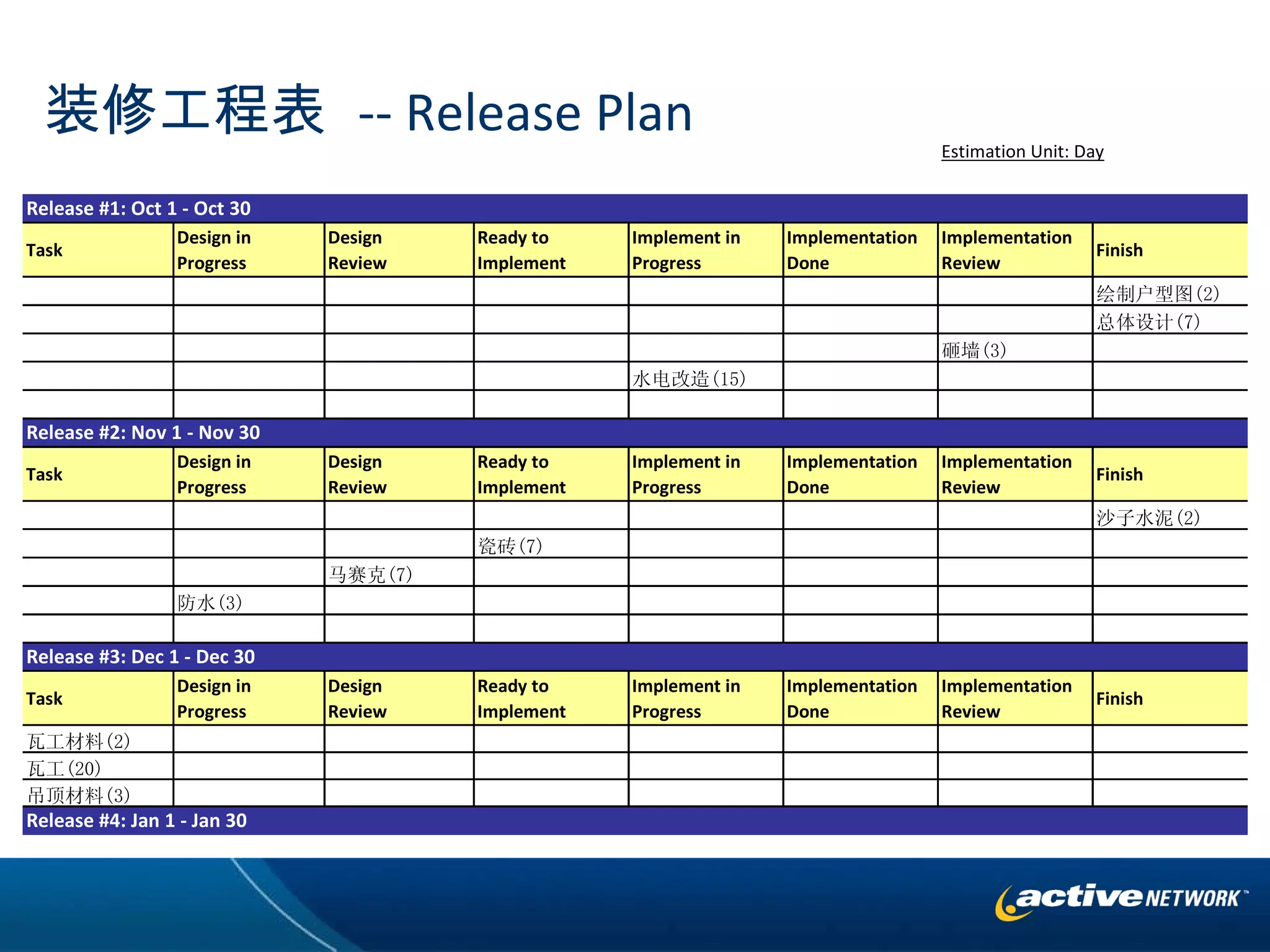 装修工程表 -- Release Plan

Estimation Unit: Day

Release #1: Oct 1 - Oct 30

| Task | Design in Progress | Design Review | Ready to Implement | Implement in Progress | Implementation Done | Implementation Review | Finish |
|---|---|---|---|---|---|---|---|
| | | | | | | | 绘制户型图(2) |
| | | | | | | | 总体设计(7) |
| | | | | | | 砸墙(3) | |
| | | | | 水电改造(15) | | | |
| | | | | | | | |

Release #2: Nov 1 - Nov 30

| Task | Design in Progress | Design Review | Ready to Implement | Implement in Progress | Implementation Done | Implementation Review | Finish |
|---|---|---|---|---|---|---|---|
| | | | | | | | 沙子水泥(2) |
| | | | 瓷砖(7) | | | | |
| | | 马赛克(7) | | | | | |
| | 防水(3) | | | | | | |
| | | | | | | | |

Release #3: Dec 1 - Dec 30

| Task | Design in Progress | Design Review | Ready to Implement | Implement in Progress | Implementation Done | Implementation Review | Finish |
|---|---|---|---|---|---|---|---|
| 瓦工材料(2) | | | | | | | |
| 瓦工(20) | | | | | | | |
| 吊顶材料(3) | | | | | | | |

Release #4: Jan 1 - Jan 30

active NETWORK™